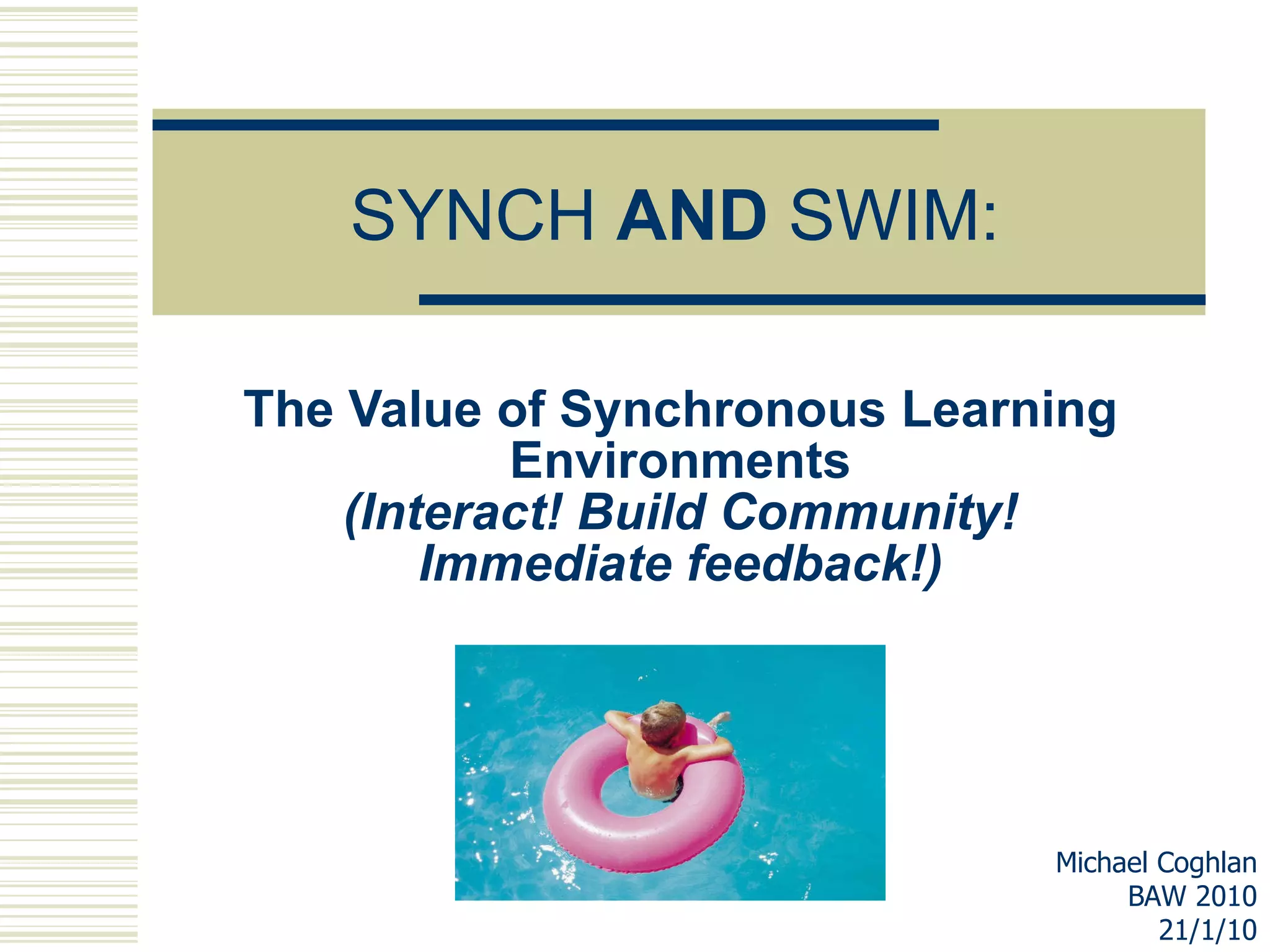 SYNCH AND SWIM:

The Value of Synchronous Learning Environments
(Interact! Build Community! Immediate feedback!)

Michael Coghlan
BAW 2010
21/1/10